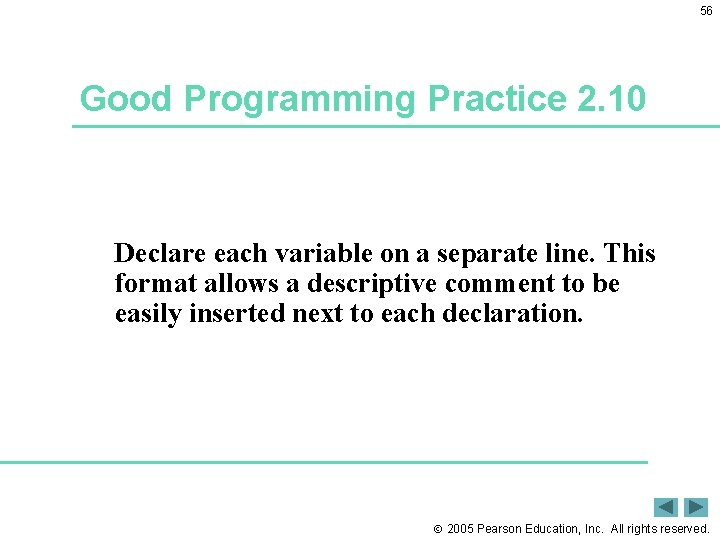 56

Good Programming Practice 2.10

Declare each variable on a separate line. This format allows a descriptive comment to be easily inserted next to each declaration.

© 2005 Pearson Education, Inc. All rights reserved.